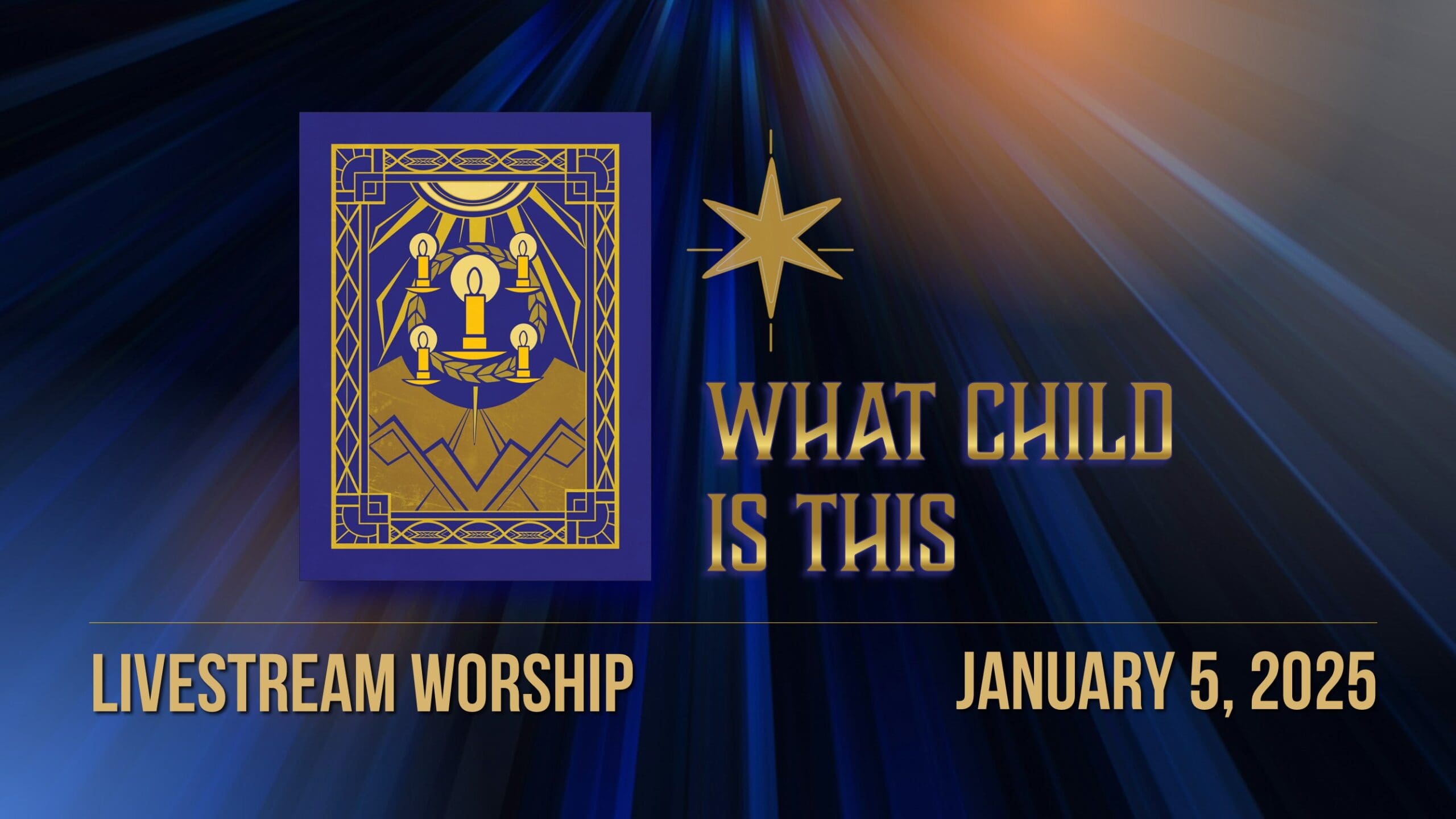 WHAT CHILD IS THIS

LIVESTREAM WORSHIP

JANUARY 5, 2025